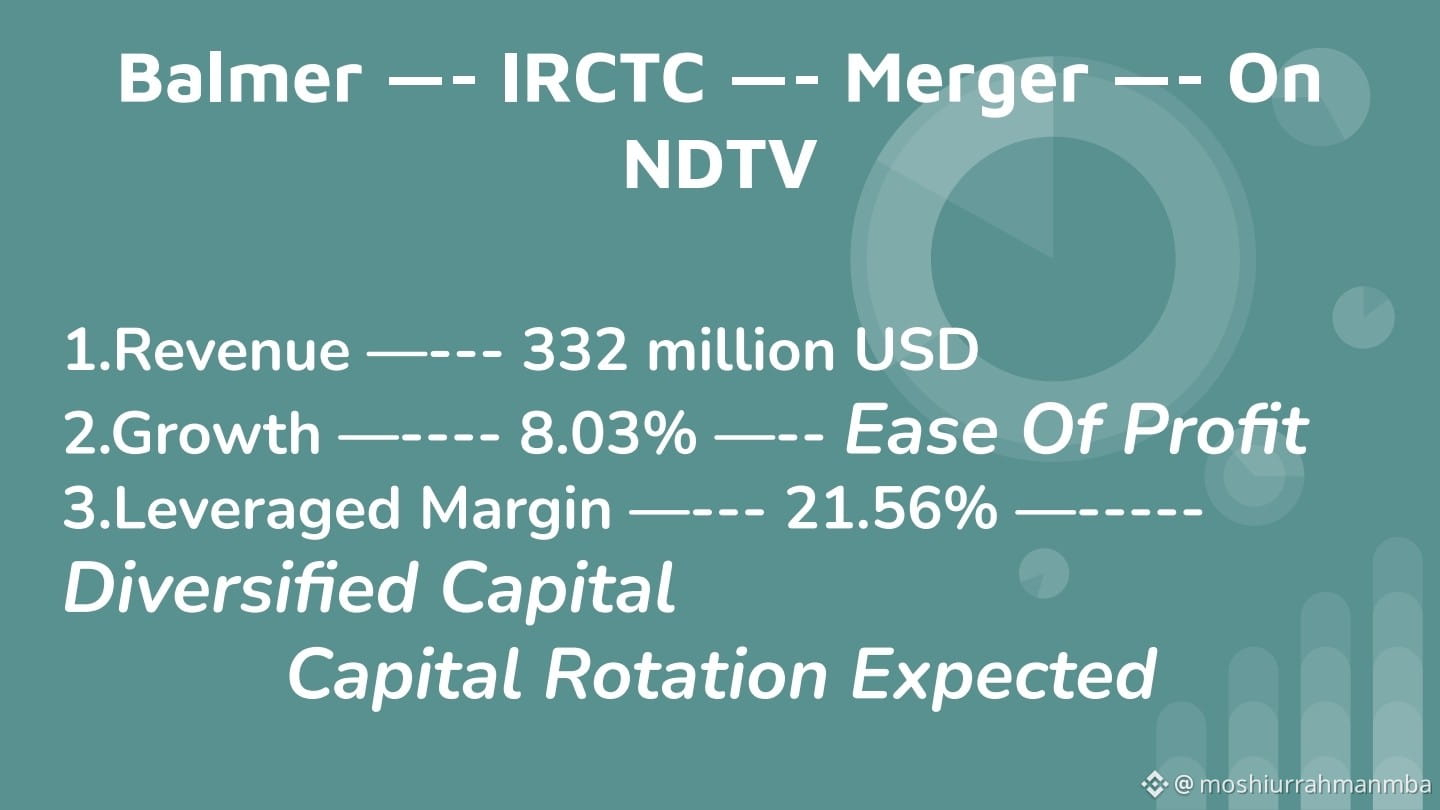 Balmer —- IRCTC —- Merger —- On NDTV

1.Revenue —--- 332 million USD
2.Growth —---- 8.03% —-- Ease Of Profit
3.Leveraged Margin —--- 21.56% —-----
Diversified Capital
Capital Rotation Expected

@ moshiurrahmanmba